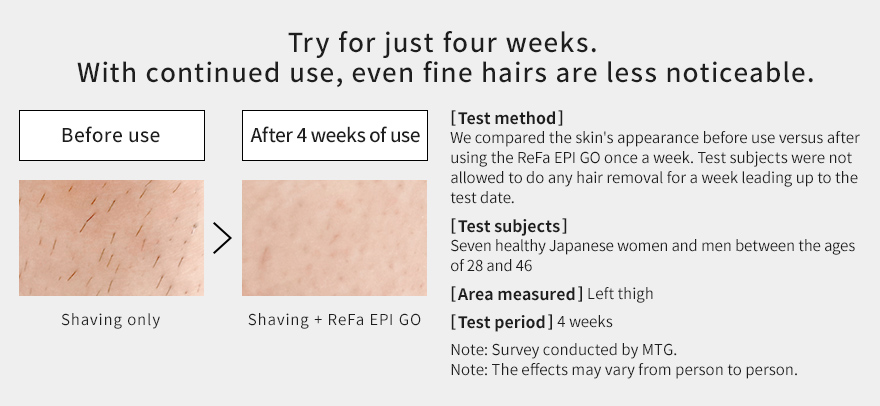 Try for just four weeks.
With continued use, even fine hairs are less noticeable.

Before use

Shaving only

After 4 weeks of use

Shaving + ReFa EPI GO

[Test method]
We compared the skin's appearance before use versus after using the ReFa EPI GO once a week. Test subjects were not allowed to do any hair removal for a week leading up to the test date.

[Test subjects]
Seven healthy Japanese women and men between the ages of 28 and 46

[Area measured] Left thigh

[Test period] 4 weeks

Note: Survey conducted by MTG.
Note: The effects may vary from person to person.